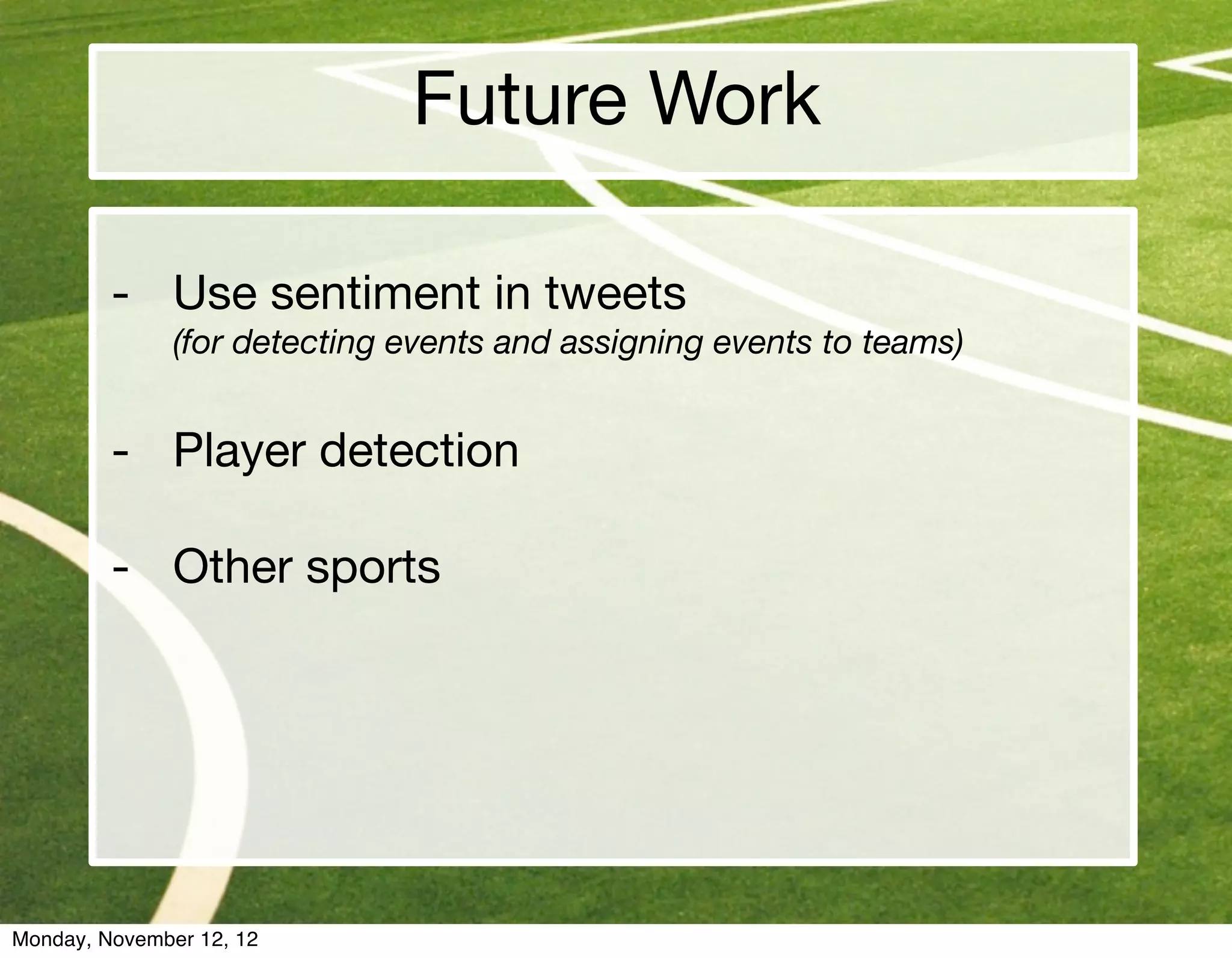 Future Work

- Use sentiment in tweets
(for detecting events and assigning events to teams)

- Player detection

- Other sports

Monday, November 12, 12